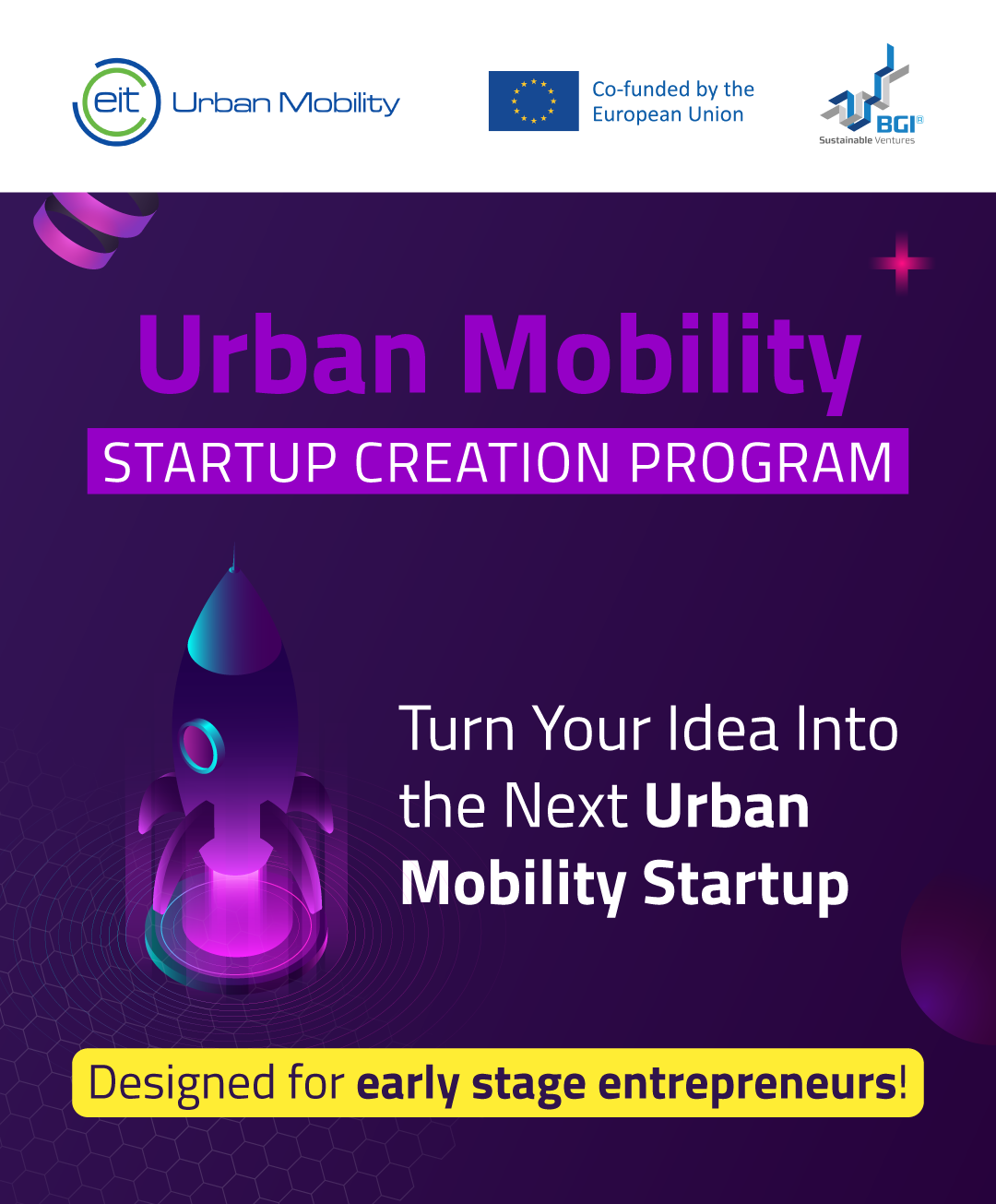 eit Urban Mobility

Co-funded by the European Union

BGI®
Sustainable Ventures

Urban Mobility
STARTUP CREATION PROGRAM

Turn Your Idea Into the Next Urban Mobility Startup

Designed for early stage entrepreneurs!